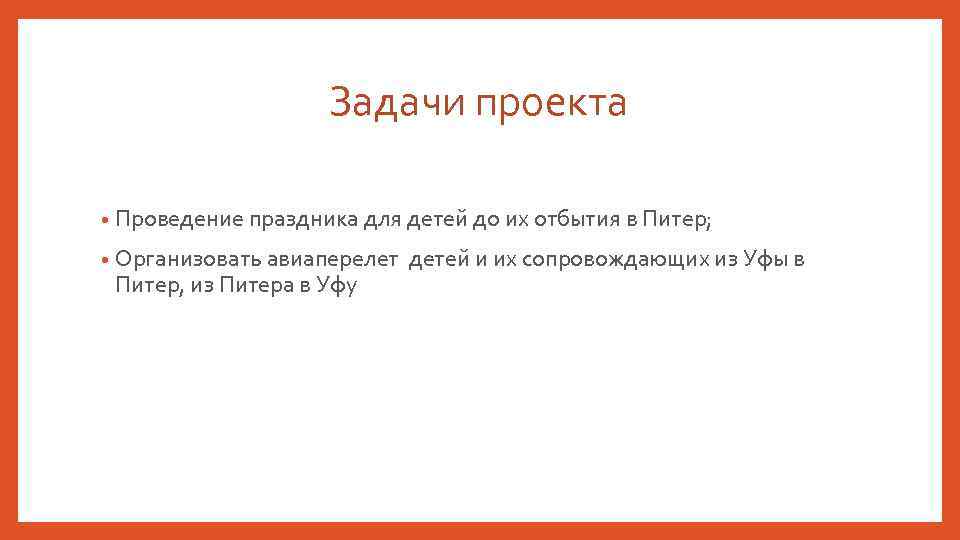 Задачи проекта

• Проведение праздника для детей до их отбытия в Питер;

• Организовать авиаперелет детей и их сопровождающих из Уфы в Питер, из Питера в Уфу